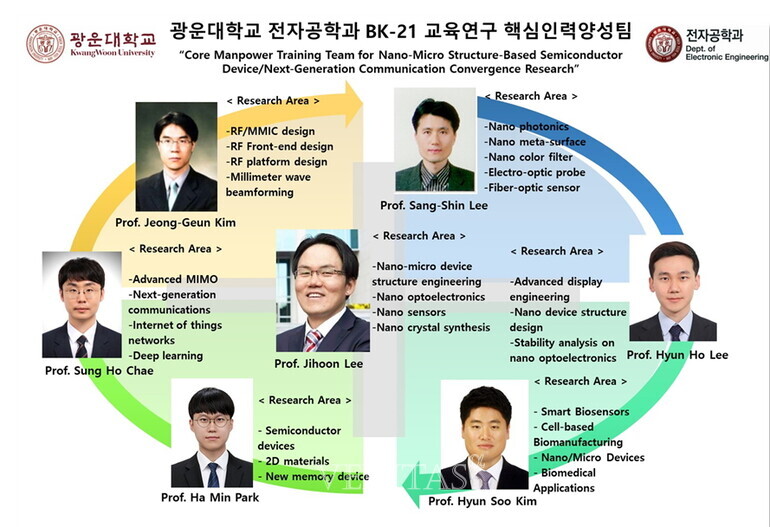 광운대학교
KwangWoon University

광운대학교 전자공학과 BK-21 교육연구 핵심인력양성팀

"Core Manpower Training Team for Nano-Micro Structure-Based Semiconductor Device/Next-Generation Communication Convergence Research"

전자공학과
Dept. of Electronic Engineering

< Research Area >
-RF/MMIC design
-RF Front-end design
-RF platform design
-Millimeter wave beamforming

Prof. Jeong-Geun Kim

< Research Area >
-Nano photonics
-Nano meta-surface
-Nano color filter
-Electro-optic probe
-Fiber-optic sensor

Prof. Sang-Shin Lee

< Research Area >
-Advanced MIMO
-Next-generation communications
-Internet of things networks
-Deep learning

Prof. Sung Ho Chae

< Research Area >
-Nano-micro device structure engineering
-Nano optoelectronics
-Nano sensors
-Nano crystal synthesis

Prof. Jihoon Lee

< Research Area >
-Advanced display engineering
-Nano device structure design
-Stability analysis on nano optoelectronics

Prof. Hyun Ho Lee

< Research Area >
- Semiconductor devices
- 2D materials
- New memory device

Prof. Ha Min Park

< Research Area >
- Smart Biosensors
- Cell-based Biomanufacturing
- Nano/Micro Devices
- Biomedical Applications

Prof. Hyun Soo Kim

VERITAS